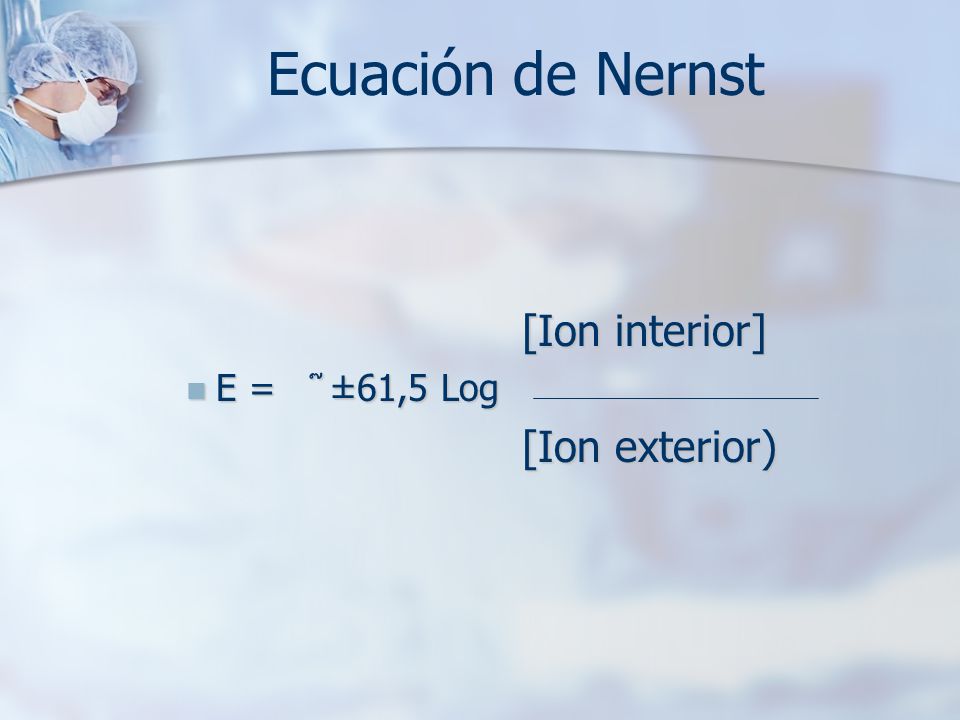 Ecuación de Nernst

E = ˜ ±61,5 Log $\frac{\text{[Ion interior]}}{\text{[Ion exterior)}}$